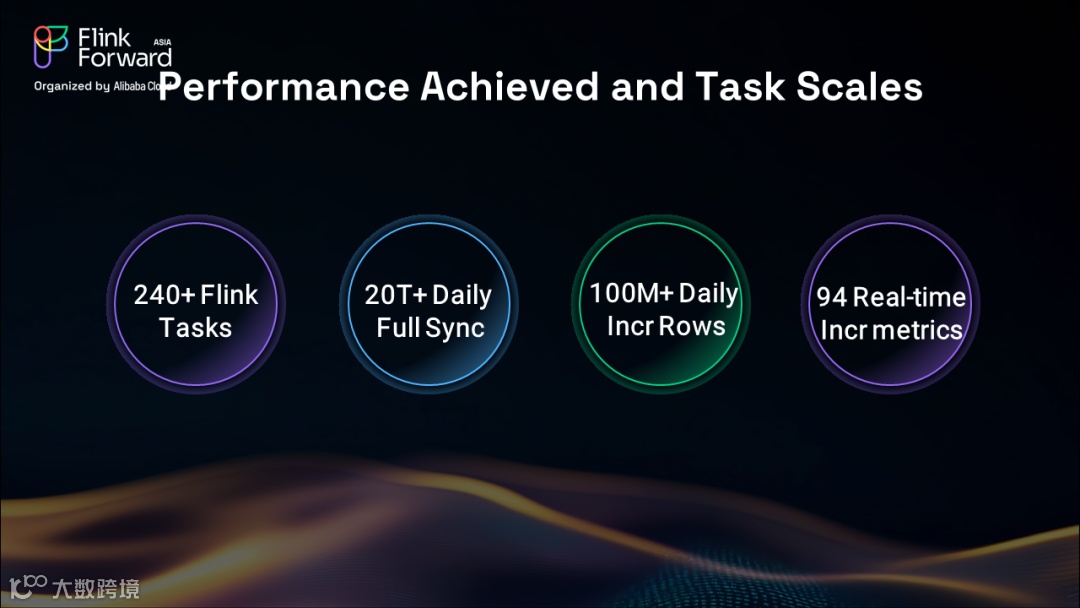 Flink Forward ASIA
Organized by Alibaba Clo

Performance Achieved and Task Scales

240+ Flink Tasks

20T+ Daily Full Sync

100M+ Daily Incr Rows

94 Real-time Incr metrics

大数跨境